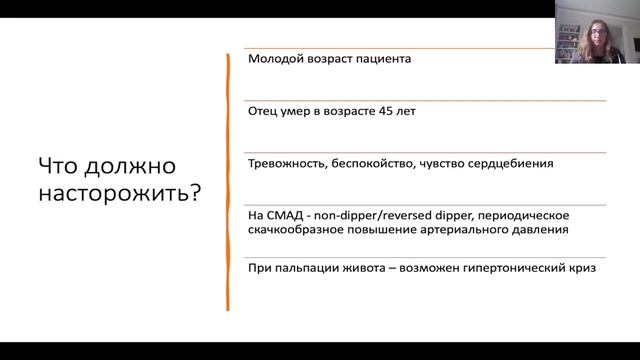 Что должно насторожить?

Молодой возраст пациента

Отец умер в возрасте 45 лет

Тревожность, беспокойство, чувство сердцебиения

На СМАД - non-dipper/reversed dipper, периодическое скачкообразное повышение артериального давления

При пальпации живота – возможен гипертонический криз